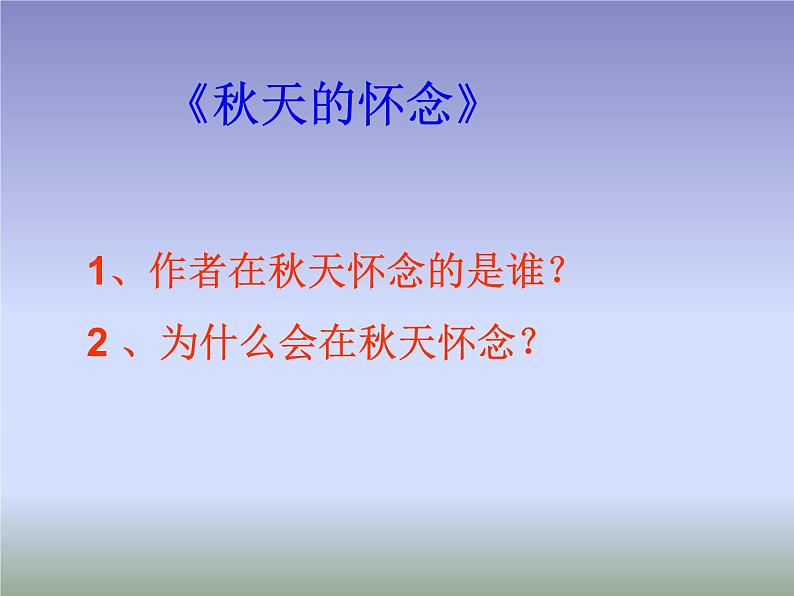 《秋天的怀念》

1、作者在秋天怀念的是谁？

2 、为什么会在秋天怀念？